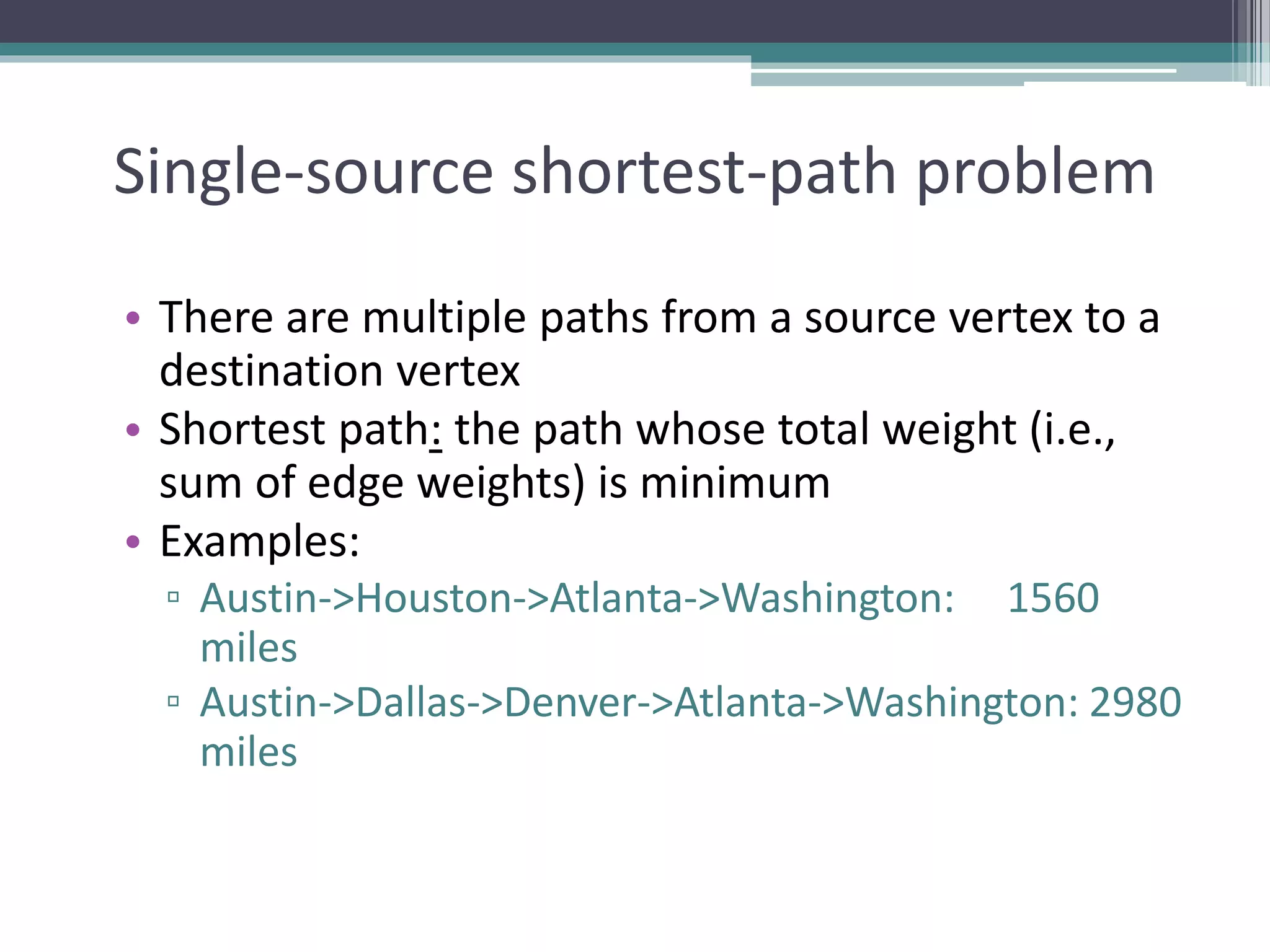 Single-source shortest-path problem

• There are multiple paths from a source vertex to a destination vertex
• Shortest path: the path whose total weight (i.e., sum of edge weights) is minimum
• Examples:
  ▫ Austin->Houston->Atlanta->Washington: 1560 miles
  ▫ Austin->Dallas->Denver->Atlanta->Washington: 2980 miles